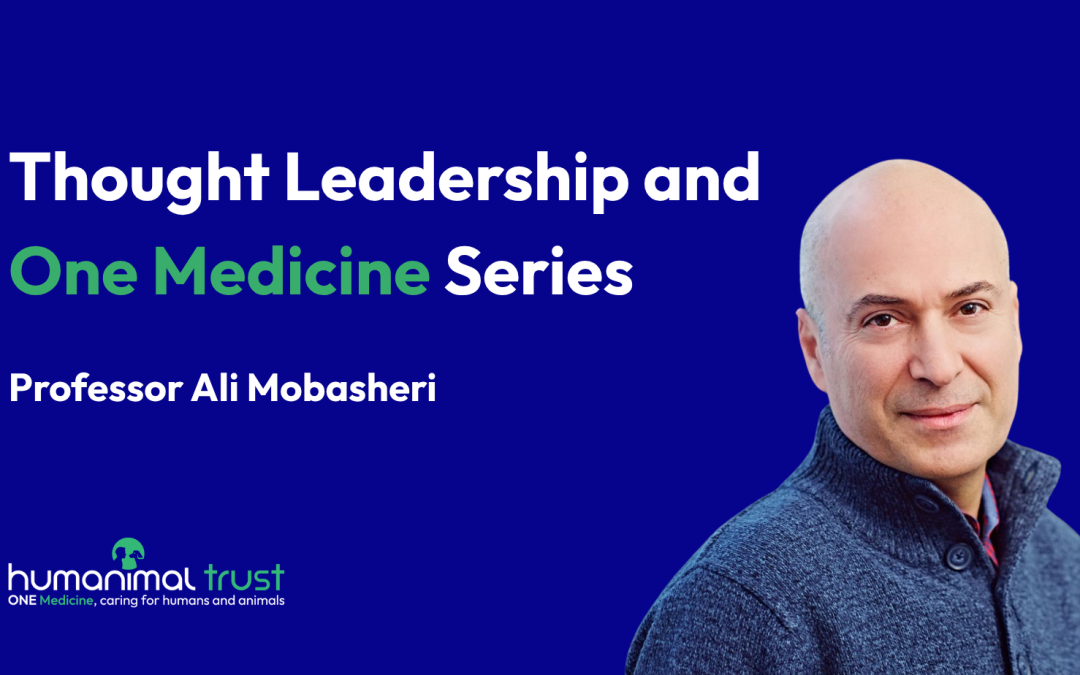 Thought Leadership and One Medicine Series

Professor Ali Mobasheri

humanimal trust
ONE Medicine, caring for humans and animals